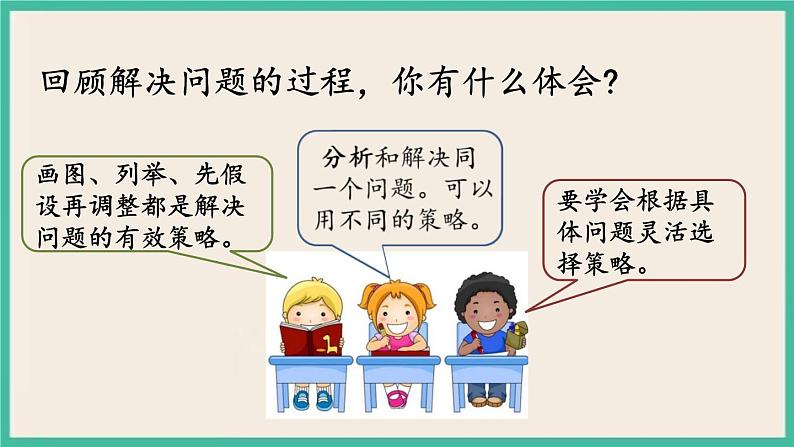 回顾解决问题的过程，你有什么体会？

画图、列举、先假设再调整都是解决问题的有效策略。

分析和解决同一个问题。可以用不同的策略。

要学会根据具体问题灵活选择策略。